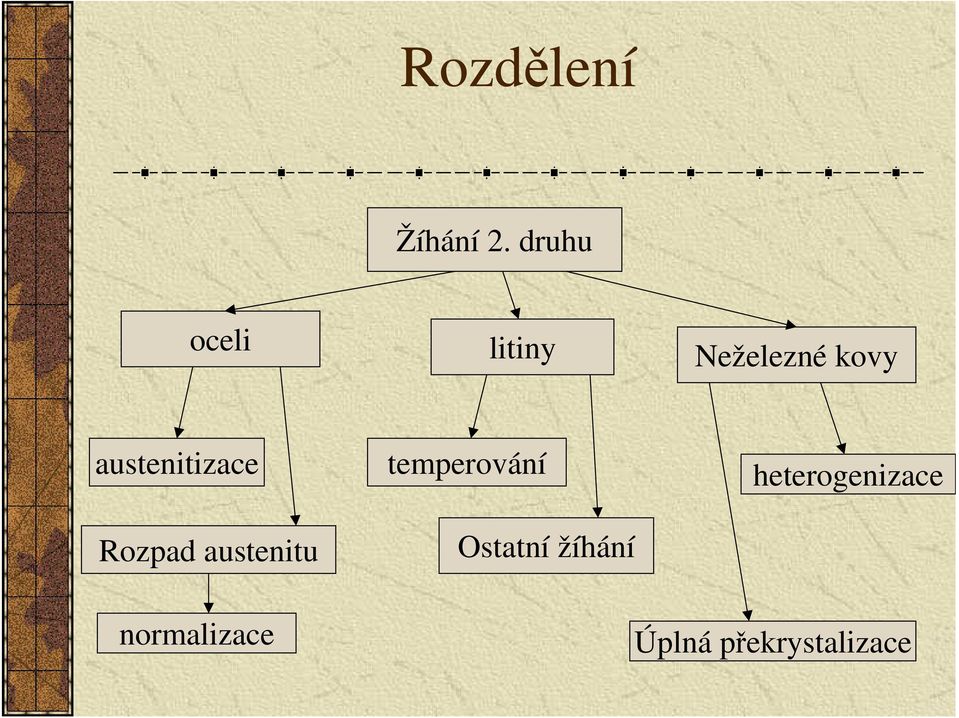 Rozdělení

Žíhání 2. druhu

oceli

litiny

Neželezné kovy

austenitizace

temperování

heterogenizace

Rozpad austenitu

Ostatní žíhání

normalizace

Úplná překrystalizace